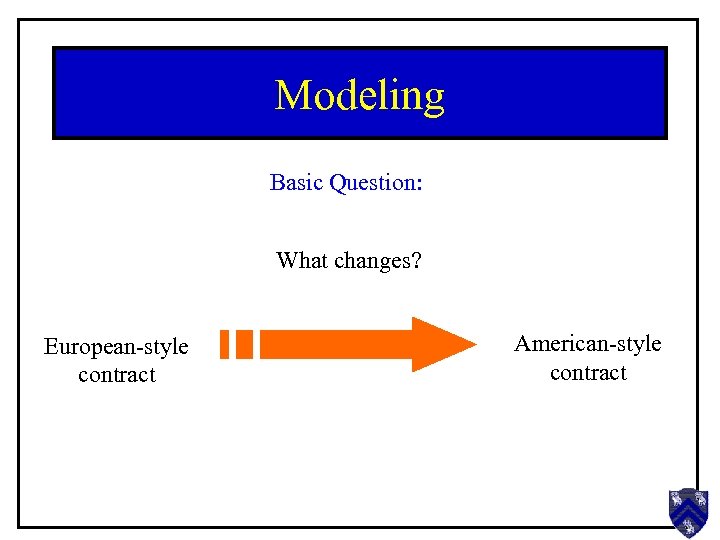 Modeling

Basic Question:

What changes?

European-style contract

American-style contract